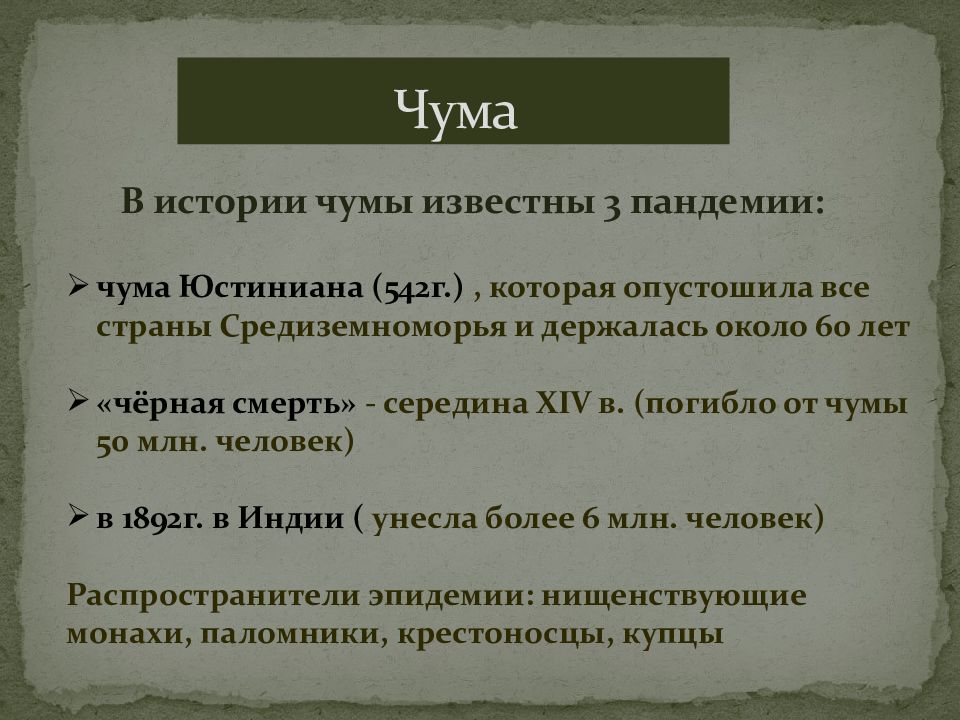 Чума

В истории чумы известны 3 пандемии:

➢ чума Юстиниана (542г.) , которая опустошила все страны Средиземноморья и держалась около 60 лет

➢ «чёрная смерть» - середина XIV в. (погибло от чумы 50 млн. человек)

➢ в 1892г. в Индии ( унесла более 6 млн. человек)

Распространители эпидемии: нищенствующие монахи, паломники, крестоносцы, купцы